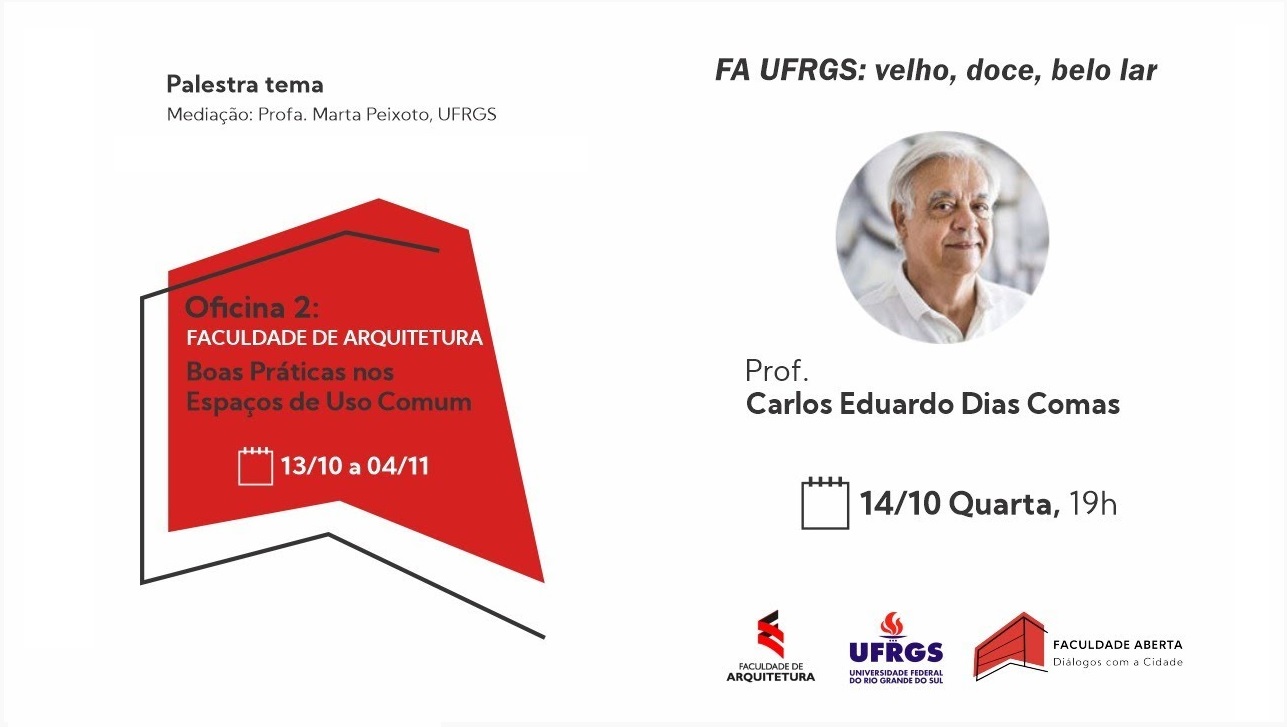 Palestra tema
Mediação: Profa. Marta Peixoto, UFRGS

Oficina 2:
FACULDADE DE ARQUITETURA
Boas Práticas nos Espaços de Uso Comum

13/10 a 04/11

FA UFRGS: velho, doce, belo lar

Prof.
Carlos Eduardo Dias Comas

14/10 Quarta, 19h

FACULDADE DE ARQUITETURA

UFRGS
UNIVERSIDADE FEDERAL DO RIO GRANDE DO SUL

FACULDADE ABERTA
Diálogos com a Cidade